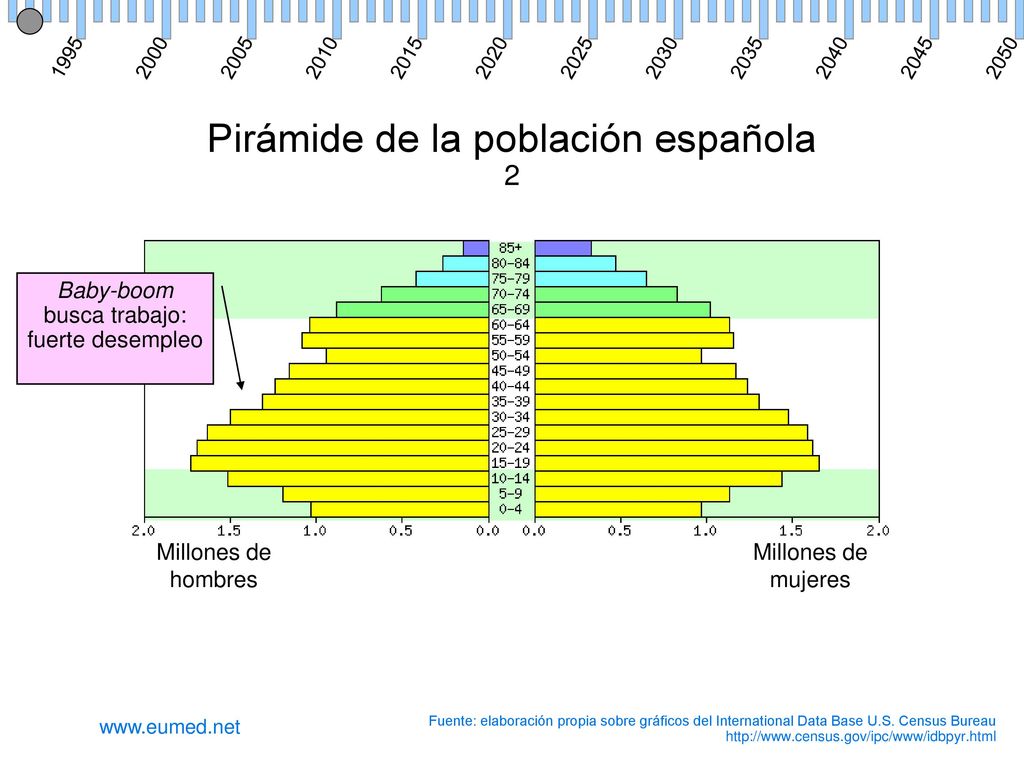 1995 2000 2005 2010 2015 2020 2025 2030 2035 2040 2045 2050

Pirámide de la población española
2

Baby-boom busca trabajo: fuerte desempleo

85+
80-84
75-79
70-74
65-69
60-64
55-59
50-54
45-49
40-44
35-39
30-34
25-29
20-24
15-19
10-14
5-9
0-4

2.0 1.5 1.0 0.5 0.0 0.0 0.5 1.0 1.5 2.0

Millones de hombres

Millones de mujeres

www.eumed.net

Fuente: elaboración propia sobre gráficos del International Data Base U.S. Census Bureau
http://www.census.gov/ipc/www/idbpyr.html